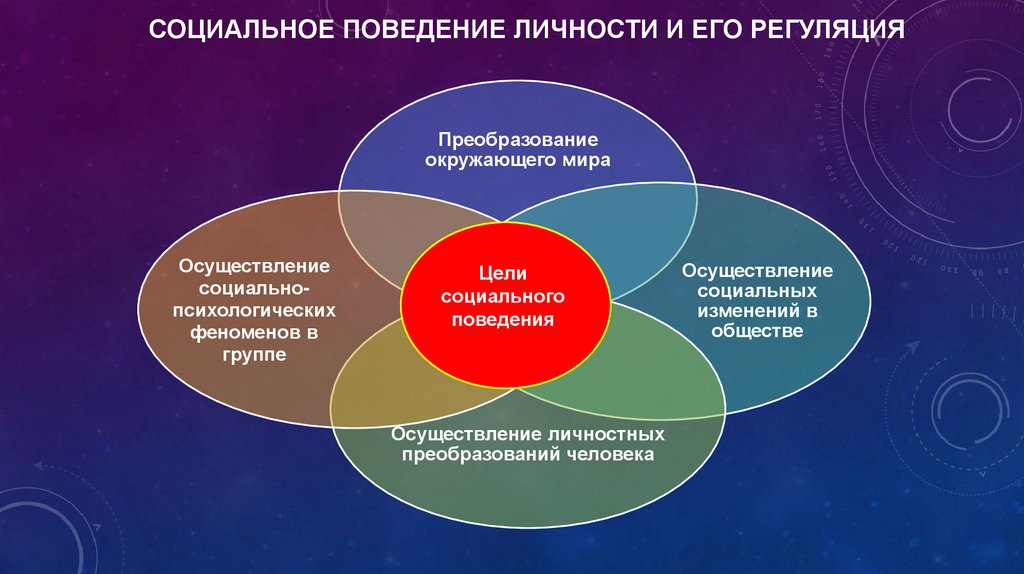 СОЦИАЛЬНОЕ ПОВЕДЕНИЕ ЛИЧНОСТИ И ЕГО РЕГУЛЯЦИЯ

Преобразование окружающего мира

Осуществление социально-психологических феноменов в группе

Цели социального поведения

Осуществление социальных изменений в обществе

Осуществление личностных преобразований человека